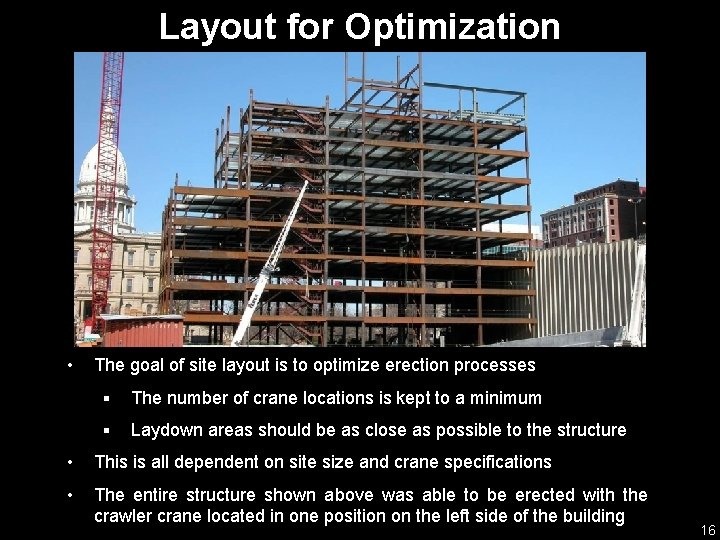 Layout for Optimization

• The goal of site layout is to optimize erection processes

▪ The number of crane locations is kept to a minimum

▪ Laydown areas should be as close as possible to the structure

• This is all dependent on site size and crane specifications

• The entire structure shown above was able to be erected with the crawler crane located in one position on the left side of the building

16